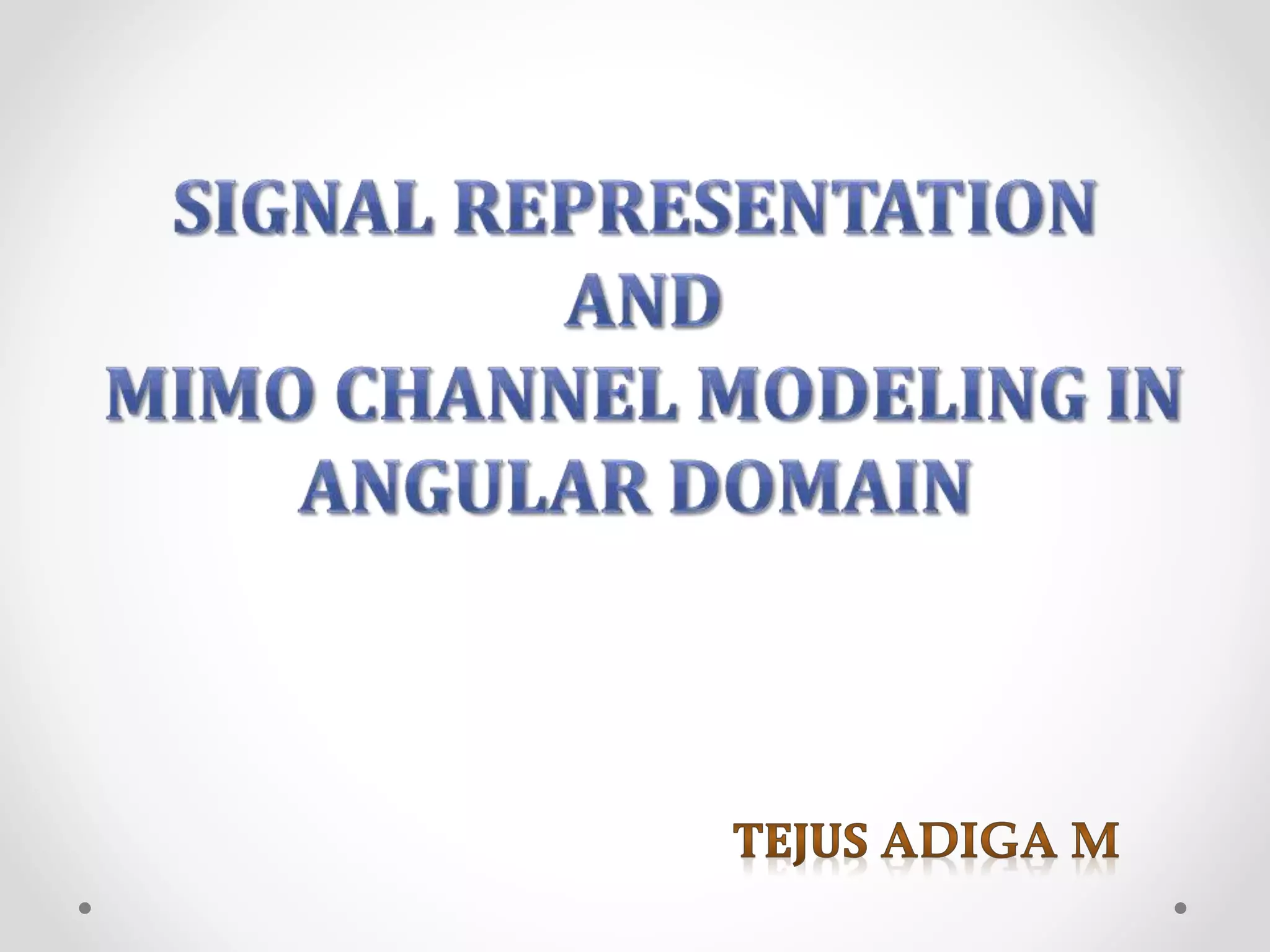 SIGNAL REPRESENTATION
AND
MIMO CHANNEL MODELING IN ANGULAR DOMAIN

TEJUS ADIGA M